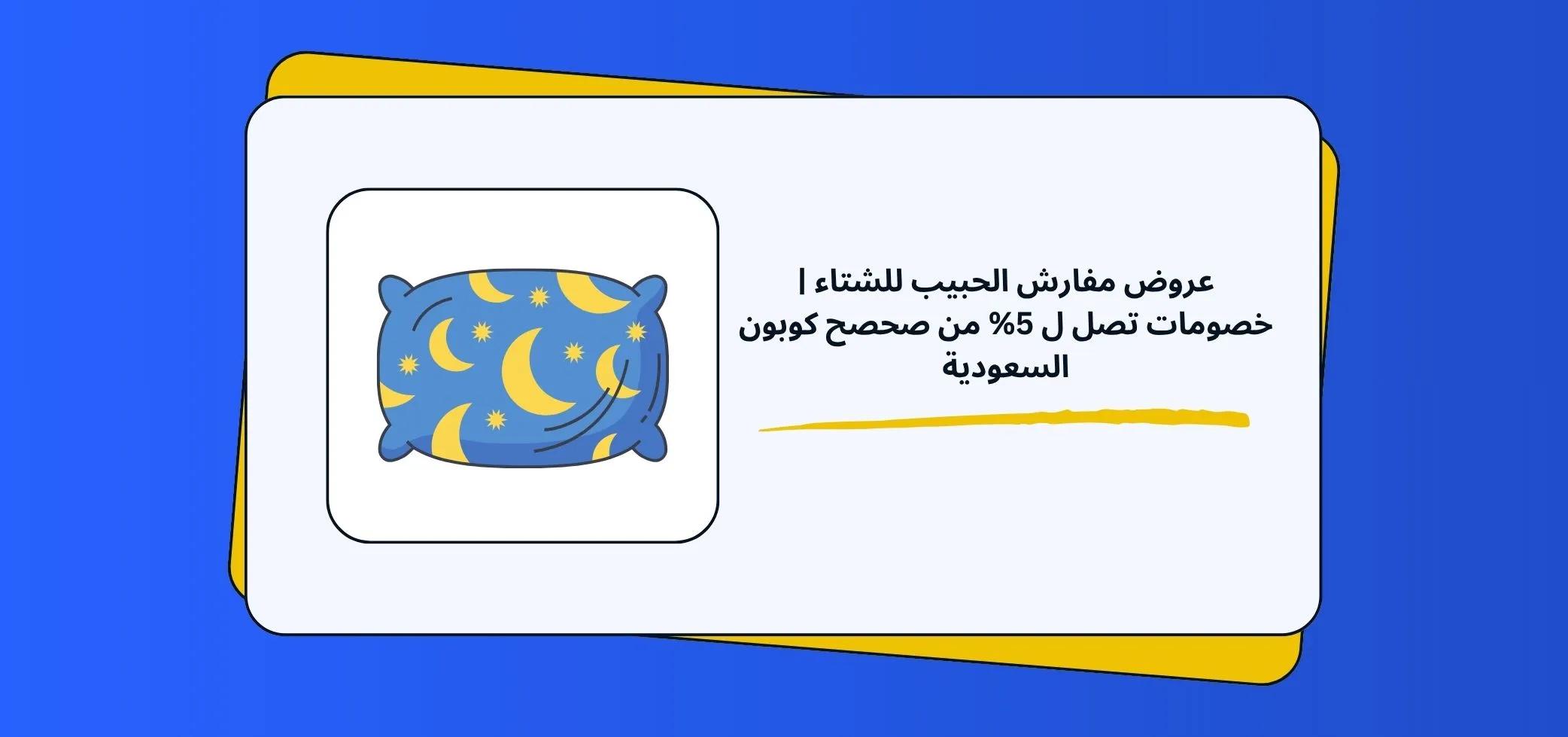 عروض مفارش الحبيب للشتاء | خصومات تصل ل 5% من صحصح كوبون السعودية